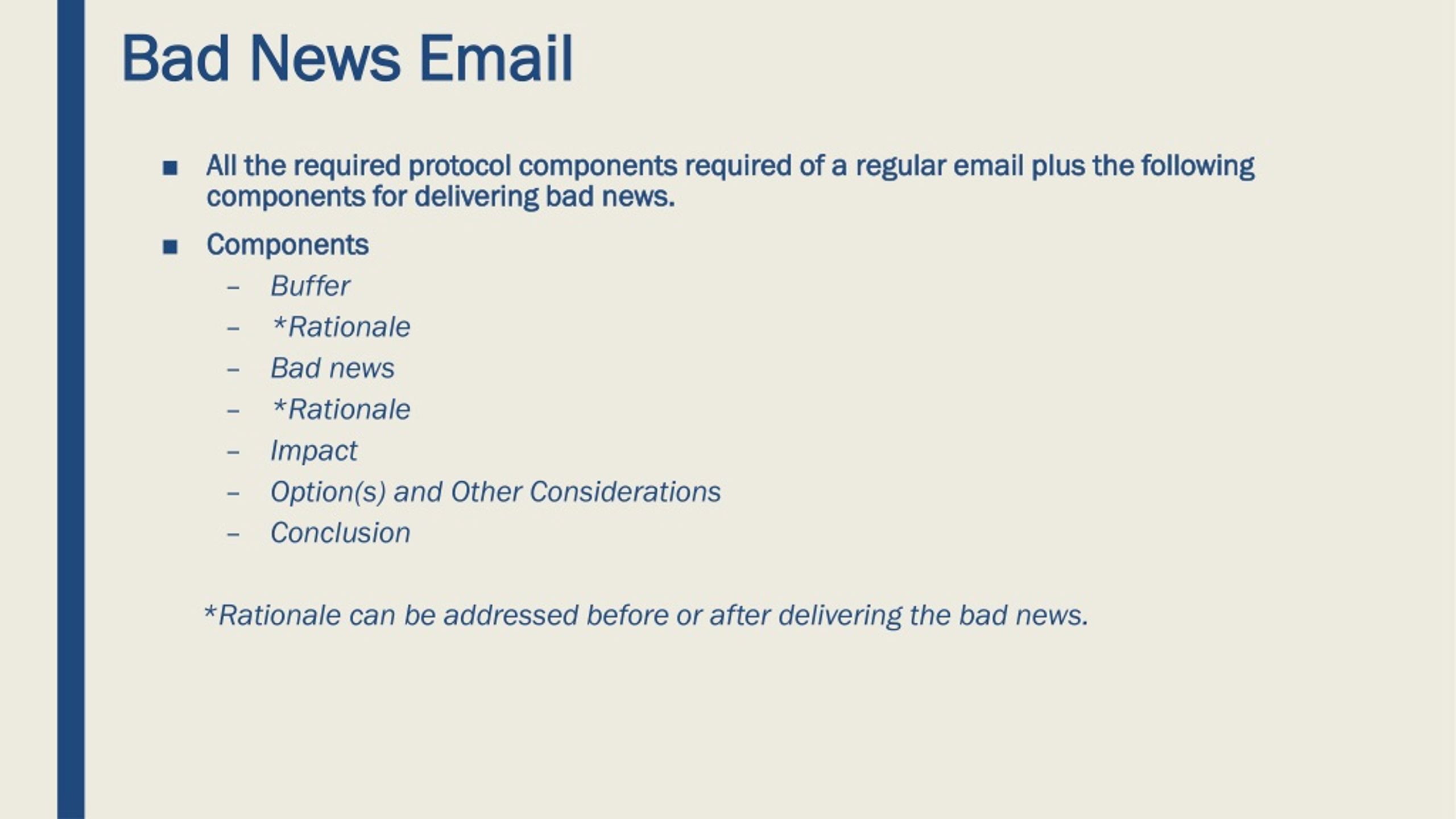 Bad News Email

■ All the required protocol components required of a regular email plus the following components for delivering bad news.

■ Components
– Buffer
– *Rationale
– Bad news
– *Rationale
– Impact
– Option(s) and Other Considerations
– Conclusion

*Rationale can be addressed before or after delivering the bad news.